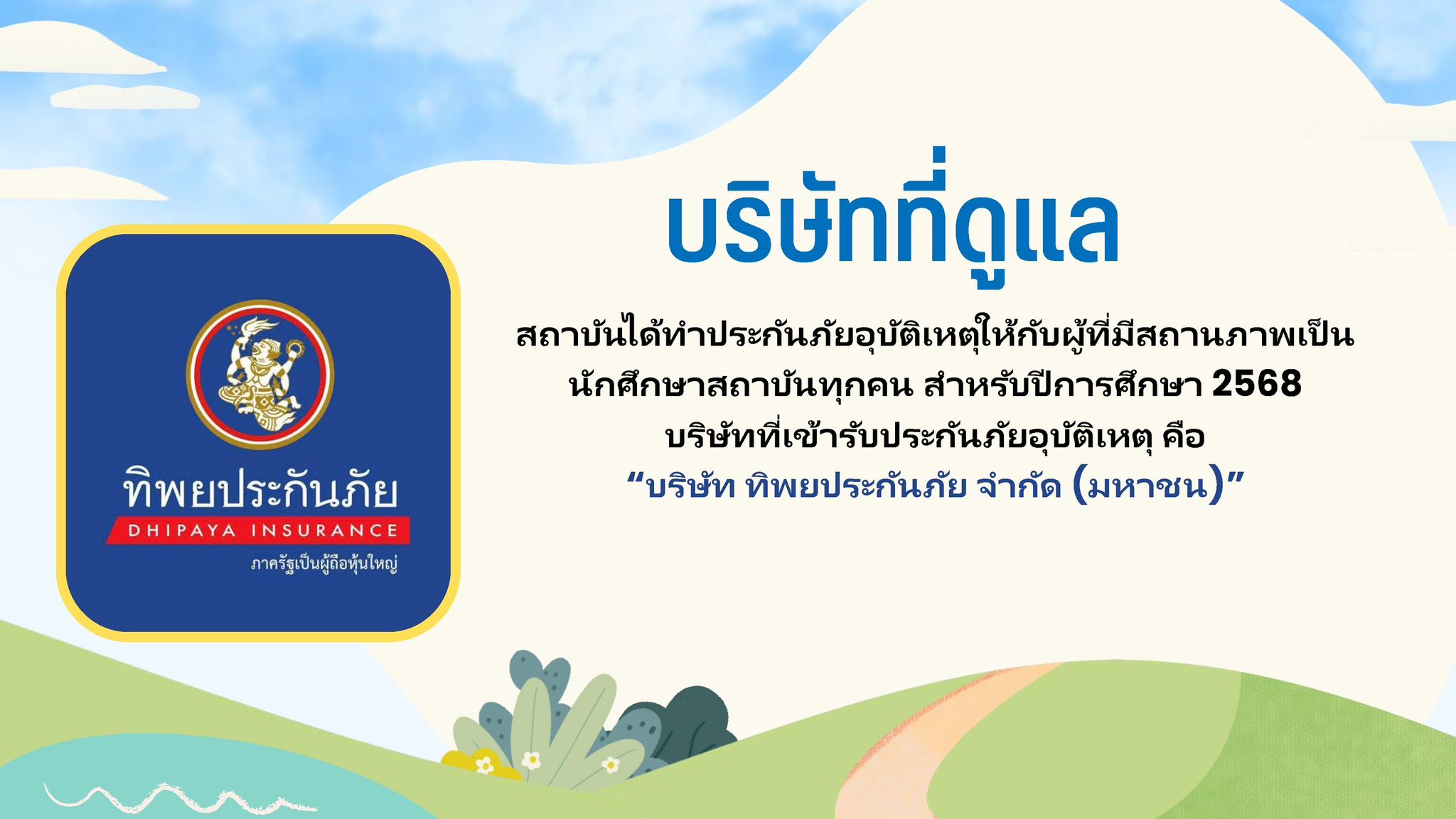 ทิพยประกันภัย
DHIPAYA INSURANCE
ภาครัฐเป็นผู้ถือหุ้นใหญ่

บริษัทที่ดูแล

สถาบันได้ทำประกันภัยอุบัติเหตุให้กับผู้ที่มีสถานภาพเป็นนักศึกษาสถาบันทุกคน สำหรับปีการศึกษา 2568 บริษัทที่เข้ารับประกันภัยอุบัติเหตุ คือ
“บริษัท ทิพยประกันภัย จำกัด (มหาชน)”